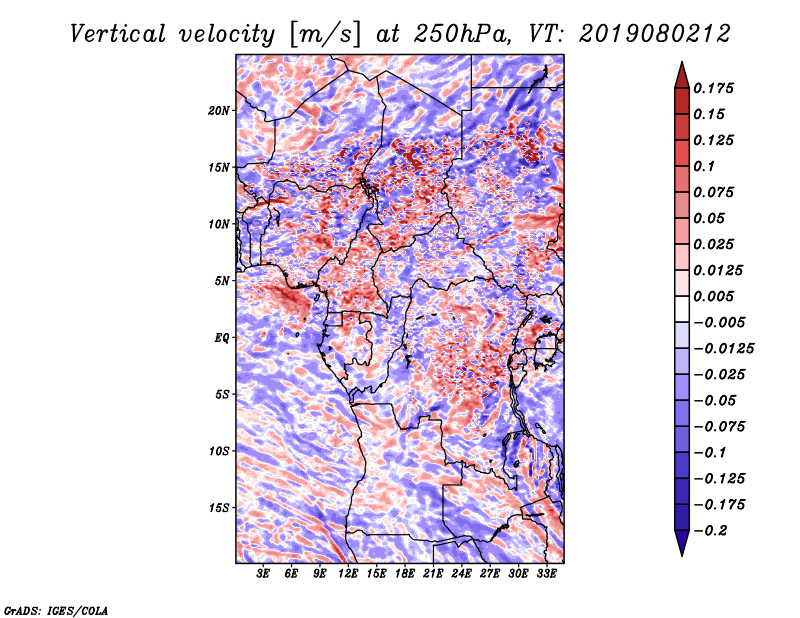 Vertical velocity [m/s] at 250hPa, VT: 2019080212

20N
15N
10N
5N
EQ
5S
10S
15S

3E 6E 9E 12E 15E 18E 21E 24E 27E 30E 33E

0.175
0.15
0.125
0.1
0.075
0.05
0.025
0.0125
0.005
−0.005
−0.0125
−0.025
−0.05
−0.075
−0.1
−0.125
−0.175
−0.2

GrADS: IGES/COLA